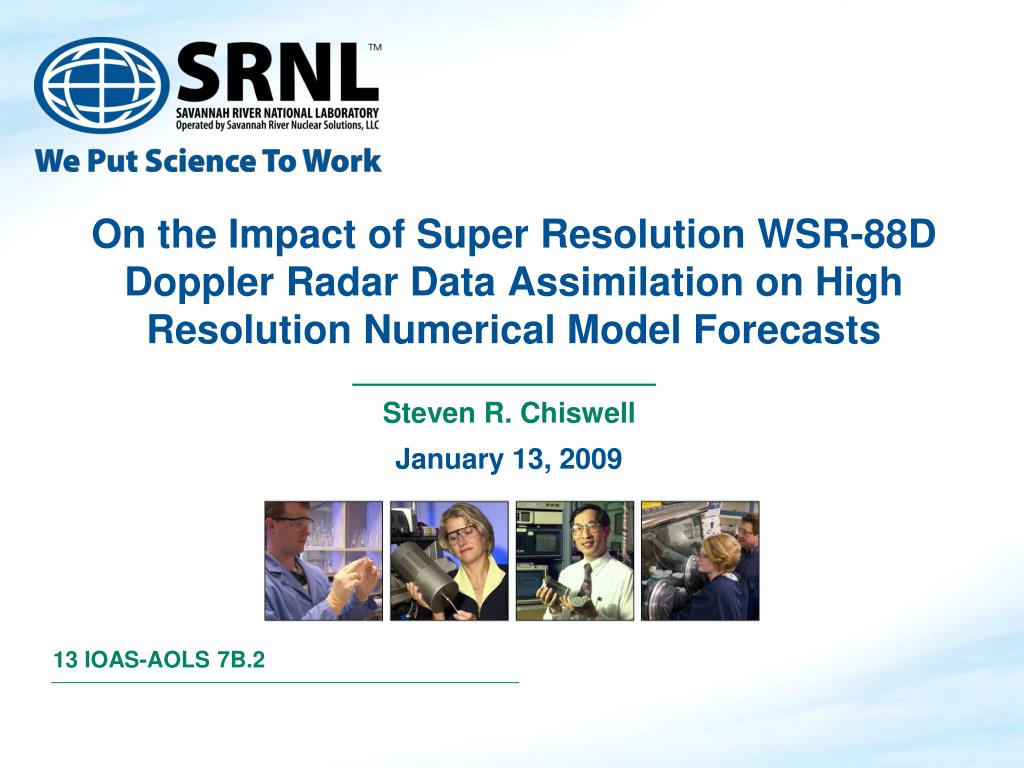 SRNL™
SAVANNAH RIVER NATIONAL LABORATORY
Operated by Savannah River Nuclear Solutions, LLC
We Put Science To Work

On the Impact of Super Resolution WSR-88D Doppler Radar Data Assimilation on High Resolution Numerical Model Forecasts

Steven R. Chiswell

January 13, 2009

13 IOAS-AOLS 7B.2